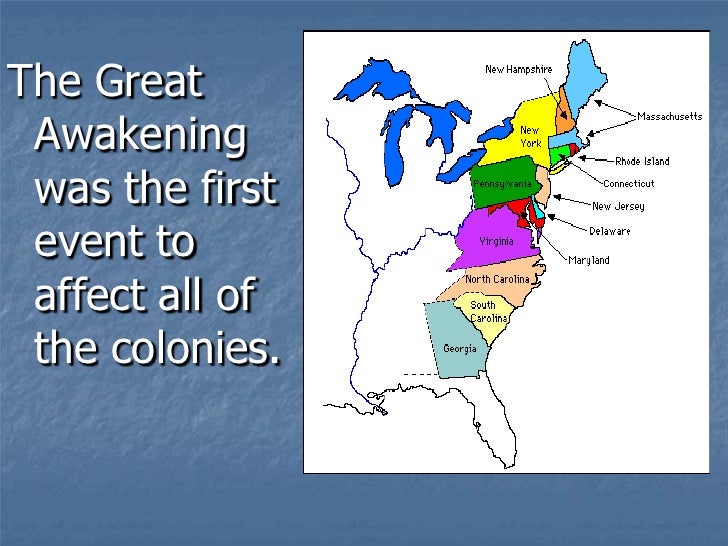 The Great Awakening was the first event to affect all of the colonies.

New Hampshire
Massachusetts
New York
Rhode Island
Connecticut
Pennsylvania
New Jersey
Delaware
Virginia
Maryland
North Carolina
South Carolina
Georgia